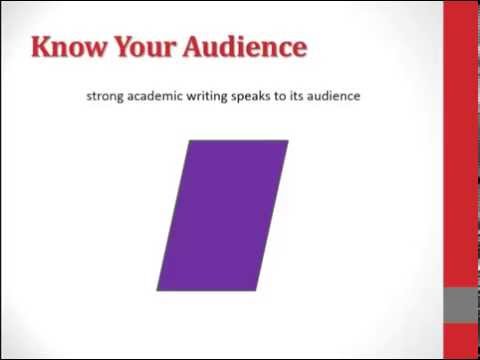 Know Your Audience

strong academic writing speaks to its audience